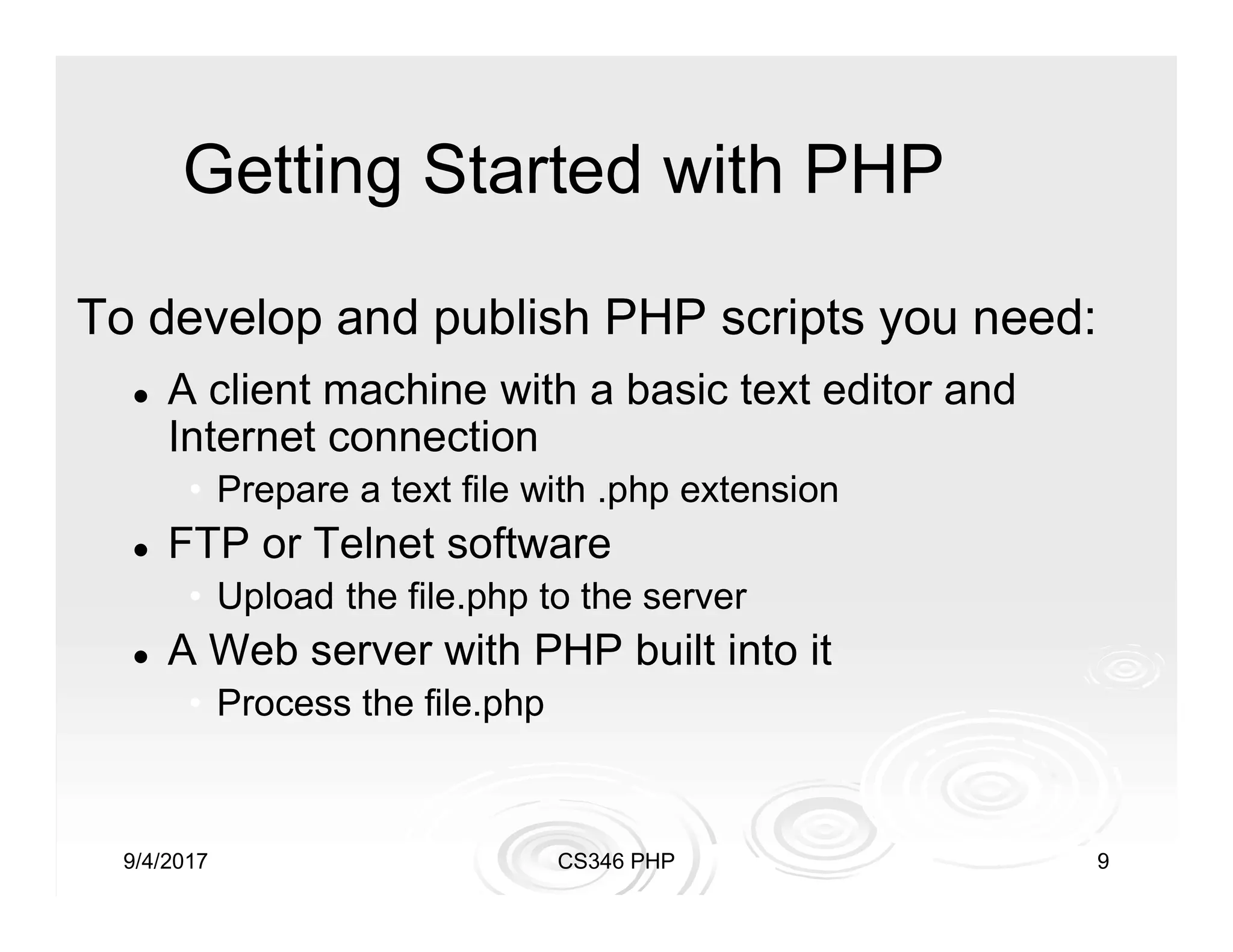 Getting Started with PHP

To develop and publish PHP scripts you need:

- A client machine with a basic text editor and Internet connection
  - Prepare a text file with .php extension
- FTP or Telnet software
  - Upload the file.php to the server
- A Web server with PHP built into it
  - Process the file.php

9/4/2017 CS346 PHP 9